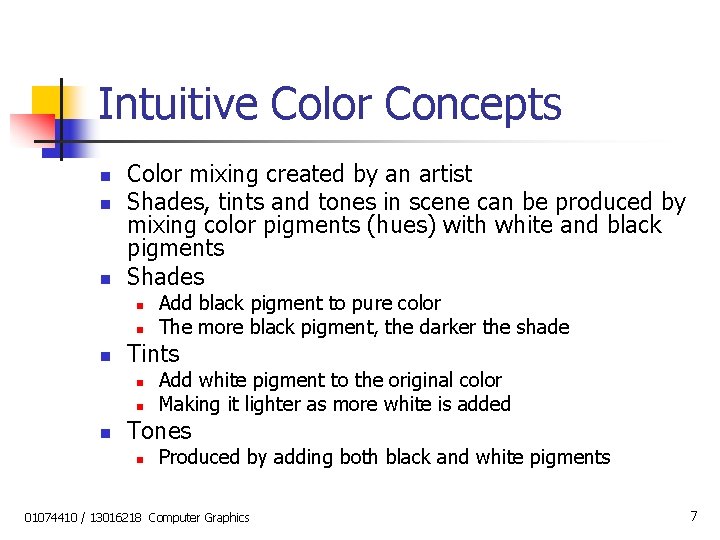 Intuitive Color Concepts

- Color mixing created by an artist
- Shades, tints and tones in scene can be produced by mixing color pigments (hues) with white and black pigments
- Shades
  - Add black pigment to pure color
  - The more black pigment, the darker the shade
- Tints
  - Add white pigment to the original color
  - Making it lighter as more white is added
- Tones
  - Produced by adding both black and white pigments

01074410 / 13016218 Computer Graphics

7